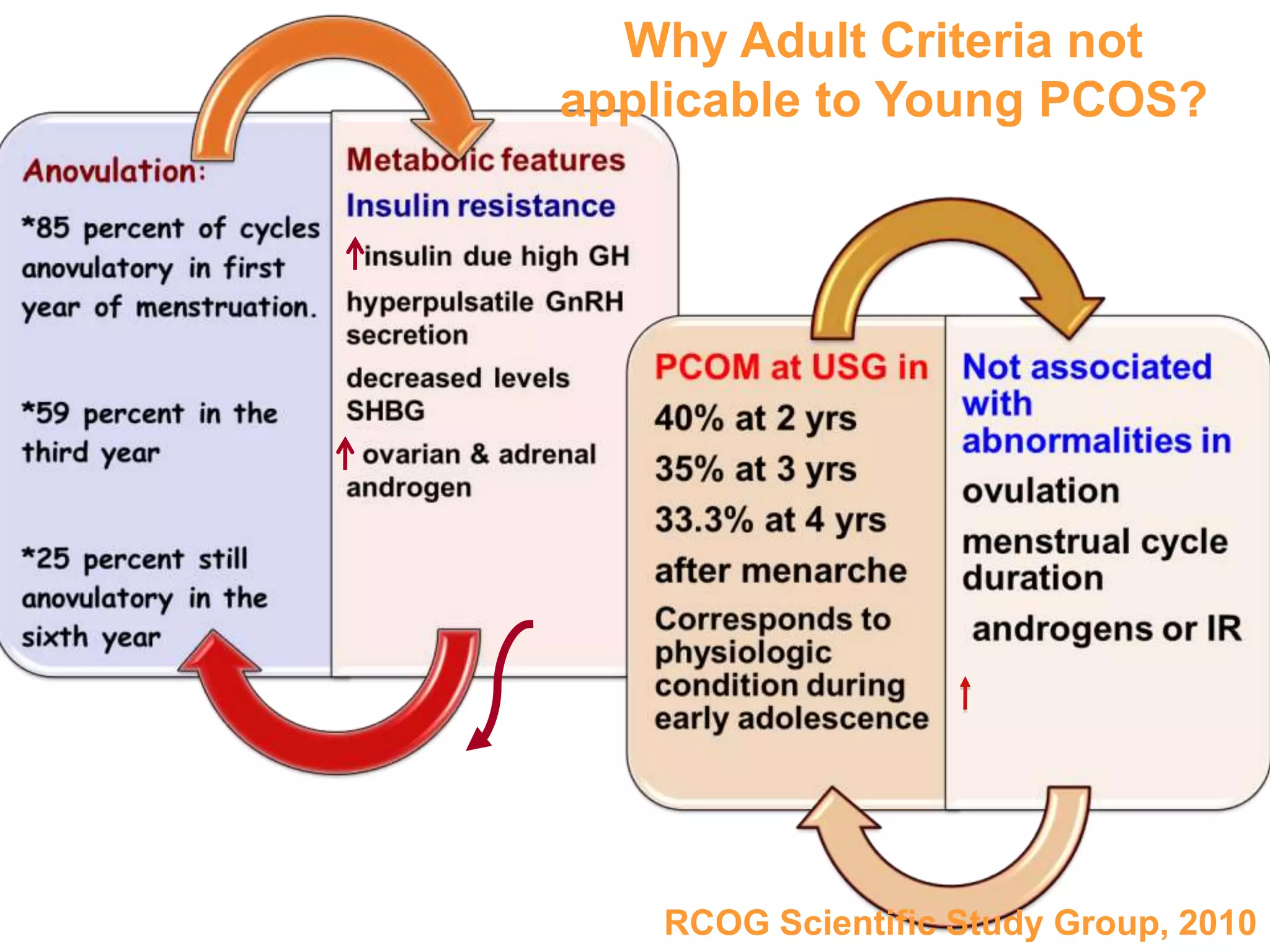 Why Adult Criteria not applicable to Young PCOS?

Anovulation:

*85 percent of cycles anovulatory in first year of menstruation.

*59 percent in the third year

*25 percent still anovulatory in the sixth year

Metabolic features

Insulin resistance

↑insulin due high GH

hyperpulsatile GnRH secretion

decreased levels SHBG

↑ ovarian & adrenal androgen

PCOM at USG in

40% at 2 yrs

35% at 3 yrs

33.3% at 4 yrs

after menarche

Corresponds to physiologic condition during early adolescence

Not associated with abnormalities in

ovulation

menstrual cycle duration

androgens or IR

↑

RCOG Scientific Study Group, 2010